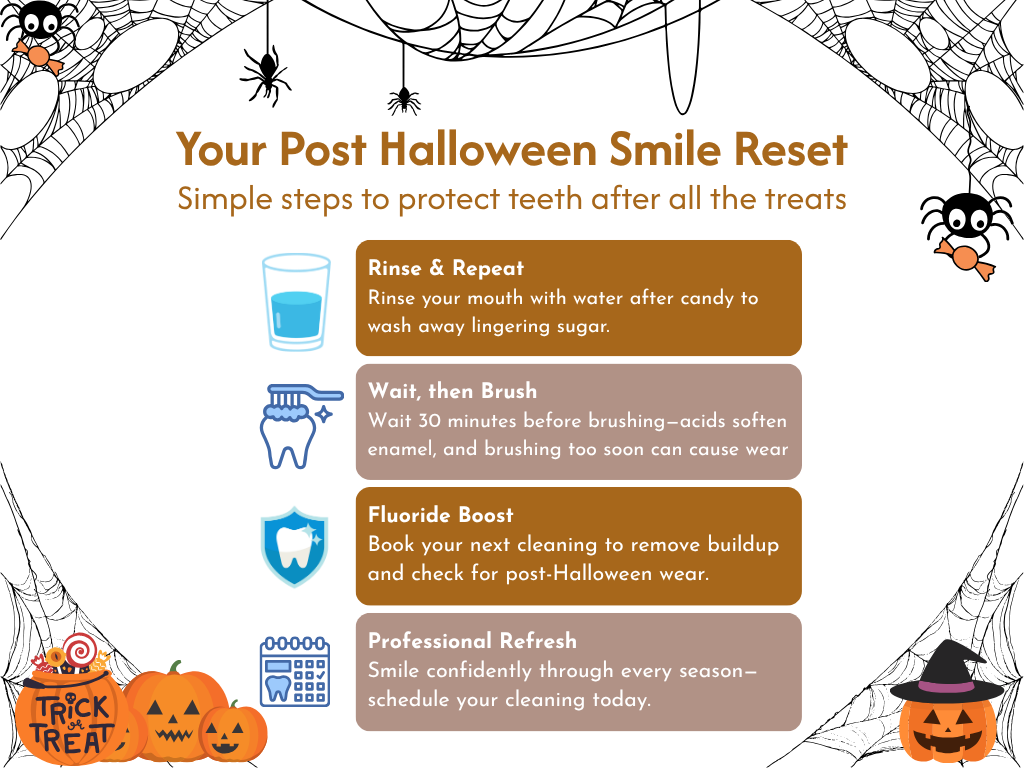 Your Post Halloween Smile Reset

Simple steps to protect teeth after all the treats

Rinse & Repeat
Rinse your mouth with water after candy to wash away lingering sugar.

Wait, then Brush
Wait 30 minutes before brushing—acids soften enamel, and brushing too soon can cause wear

Fluoride Boost
Book your next cleaning to remove buildup and check for post-Halloween wear.

Professional Refresh
Smile confidently through every season—schedule your cleaning today.

TRICK or TREAT